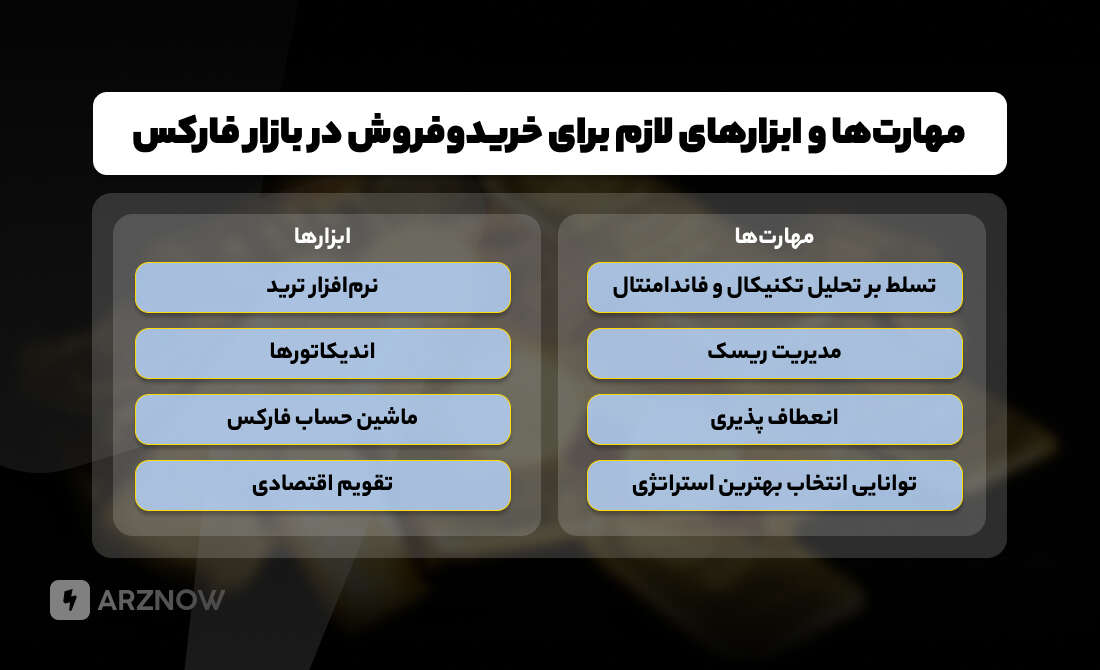 مهارت‌ها و ابزارهای لازم برای خریدوفروش در بازار فارکس

مهارت‌ها

تسلط بر تحلیل تکنیکال و فاندامنتال

مدیریت ریسک

انعطاف پذیری

توانایی انتخاب بهترین استراتژی

ابزارها

نرم‌افزار ترید

اندیکاتورها

ماشین حساب فارکس

تقویم اقتصادی

ARZNOW